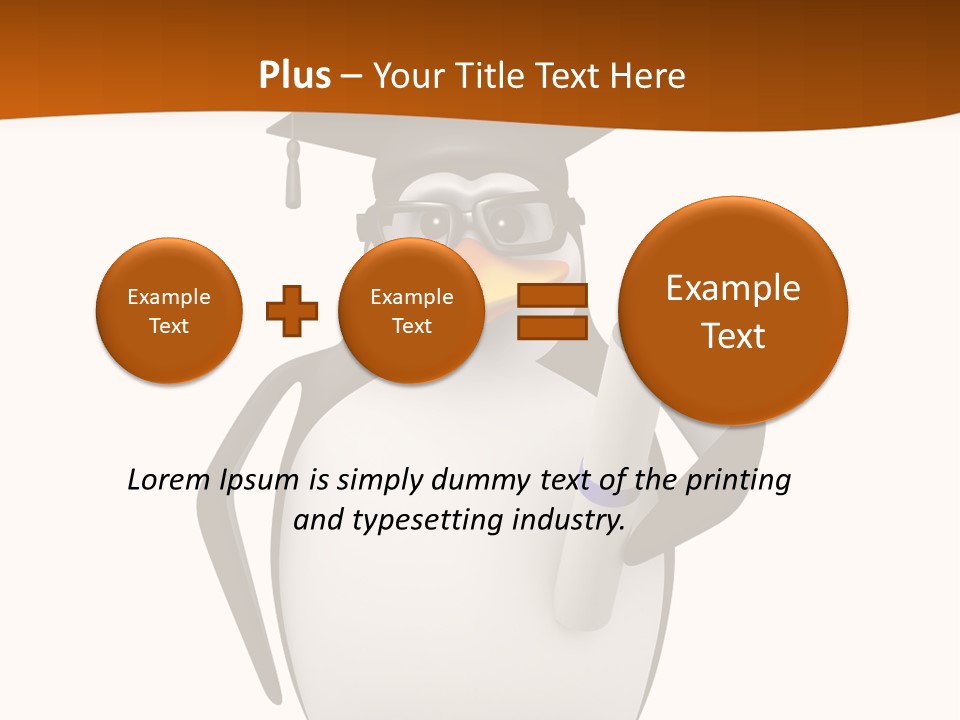 Plus – Your Title Text Here

Example Text

Example Text

Example Text

Lorem Ipsum is simply dummy text of the printing and typesetting industry.